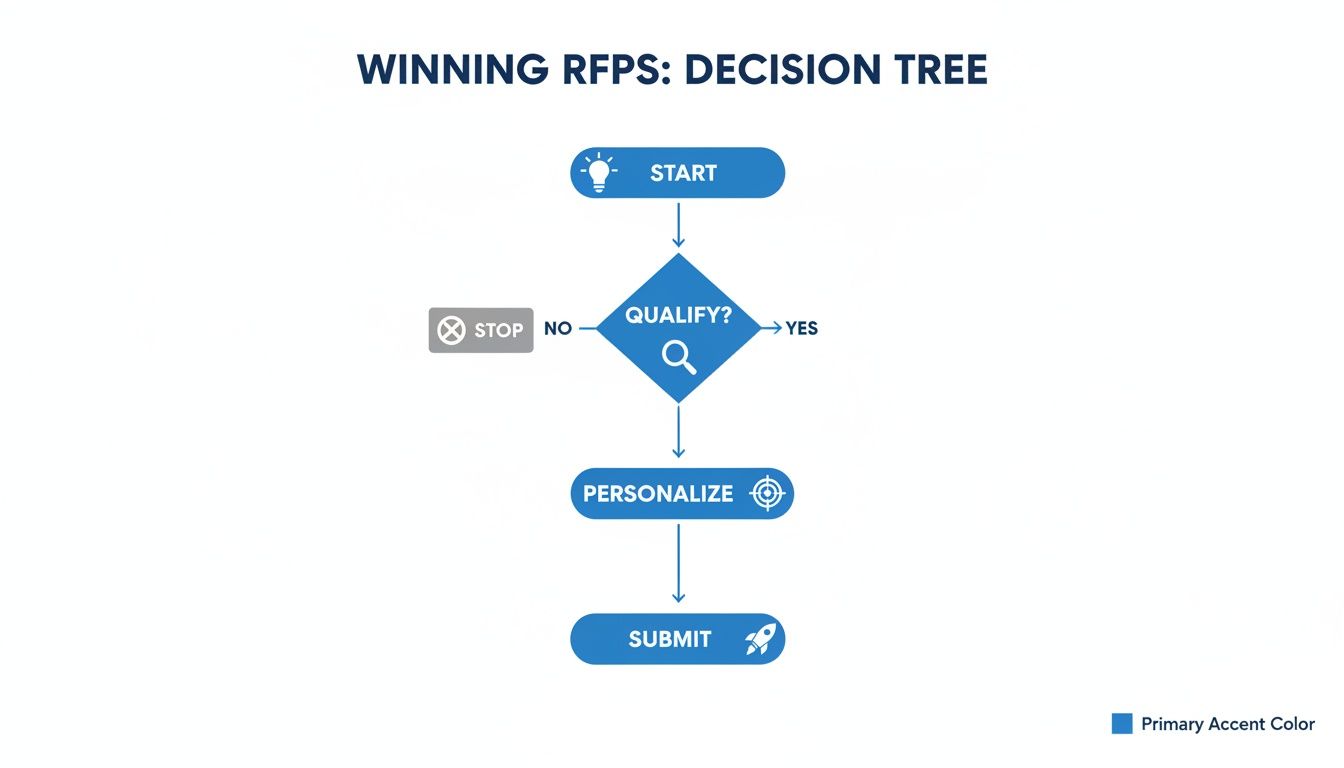 WINNING RFPS: DECISION TREE

START

STOP NO QUALIFY? YES

PERSONALIZE

SUBMIT

Primary Accent Color